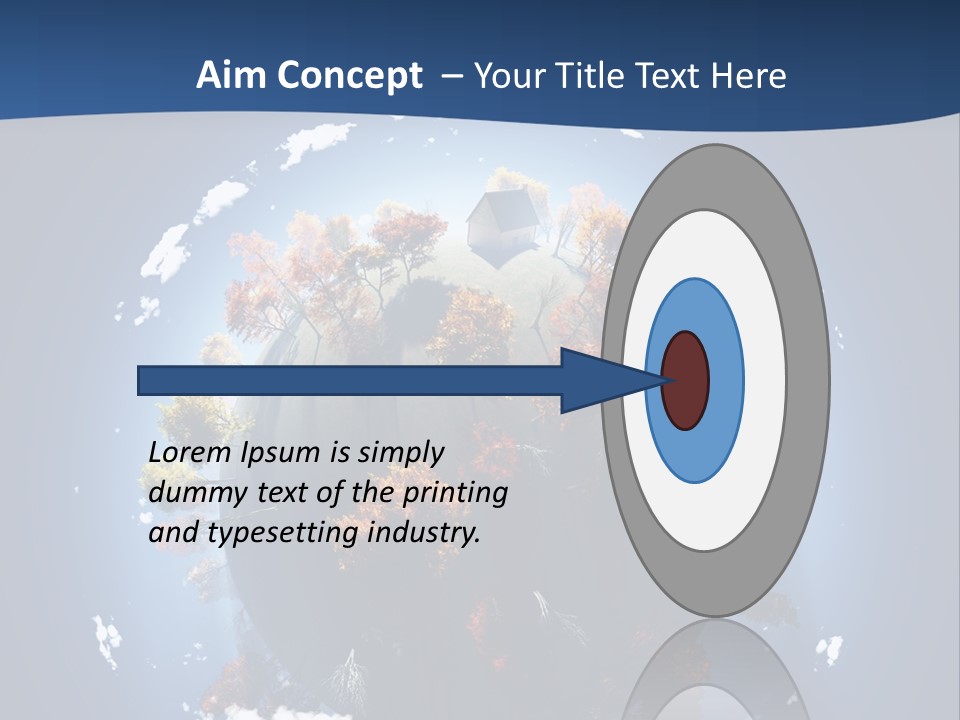 Aim Concept – Your Title Text Here

Lorem Ipsum is simply dummy text of the printing and typesetting industry.